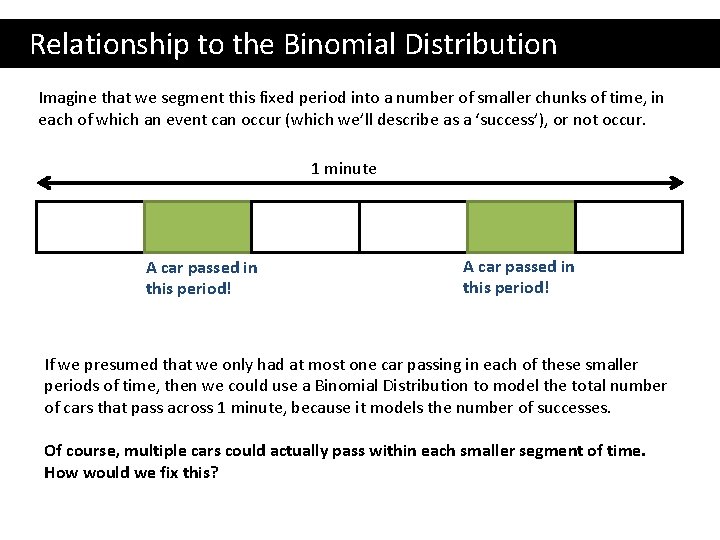 Relationship to the Binomial Distribution

Imagine that we segment this fixed period into a number of smaller chunks of time, in each of which an event can occur (which we'll describe as a 'success'), or not occur.

1 minute

A car passed in this period!

A car passed in this period!

If we presumed that we only had at most one car passing in each of these smaller periods of time, then we could use a Binomial Distribution to model the total number of cars that pass across 1 minute, because it models the number of successes.

Of course, multiple cars could actually pass within each smaller segment of time. How would we fix this?